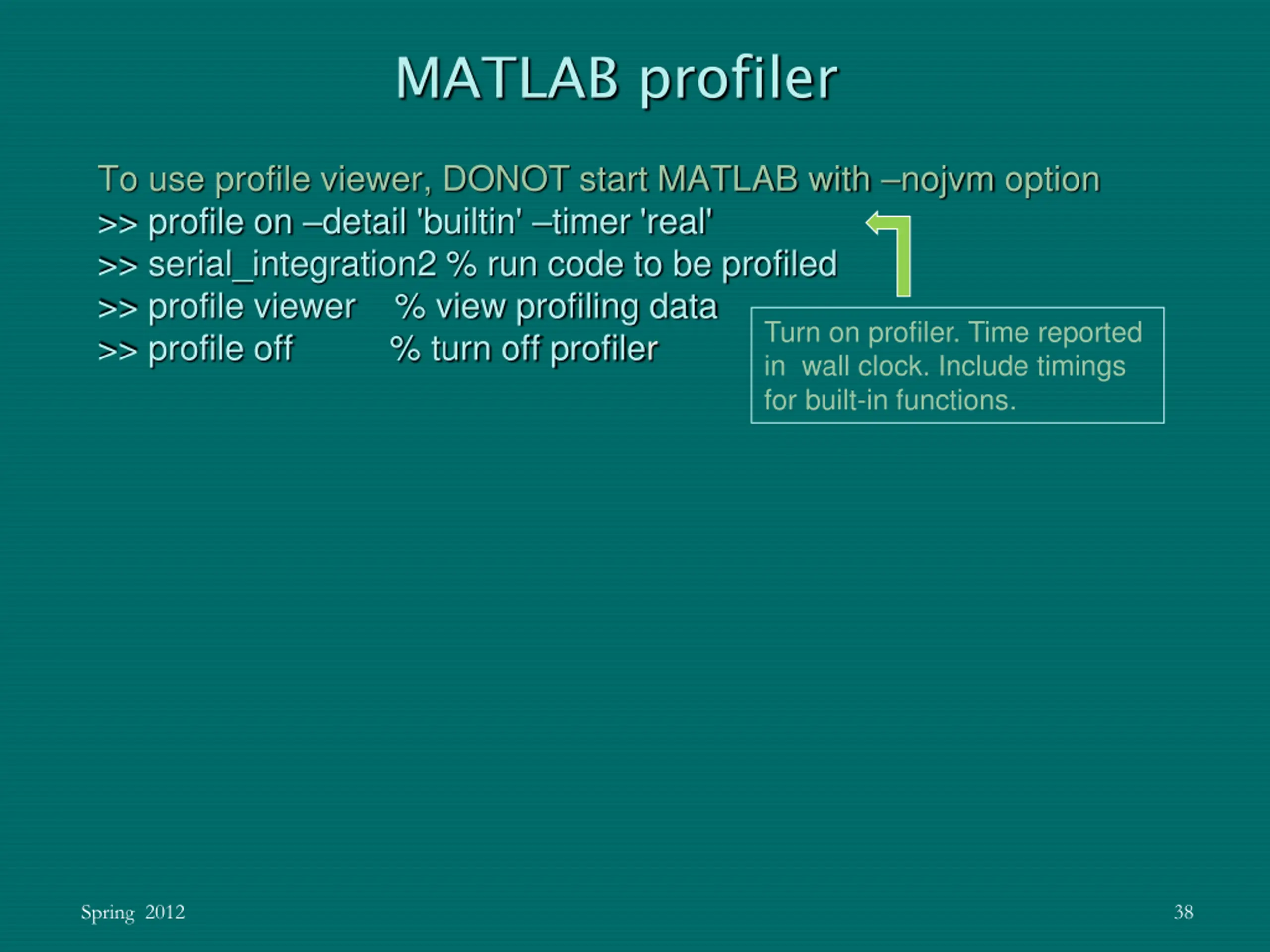 MATLAB profiler

To use profile viewer, DONOT start MATLAB with –nojvm option
>> profile on –detail 'builtin' –timer 'real'
>> serial_integration2 % run code to be profiled
>> profile viewer    % view profiling data
>> profile off        % turn off profiler

Turn on profiler. Time reported in wall clock. Include timings for built-in functions.

Spring 2012

38